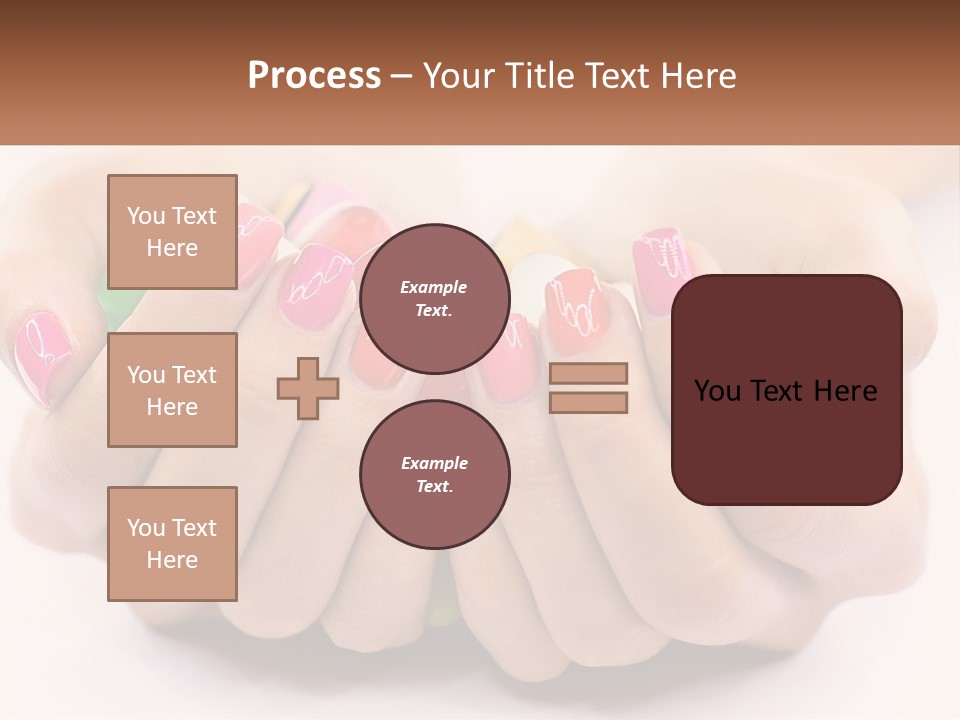 Process – Your Title Text Here

You Text Here

You Text Here

You Text Here

Example Text.

Example Text.

You Text Here